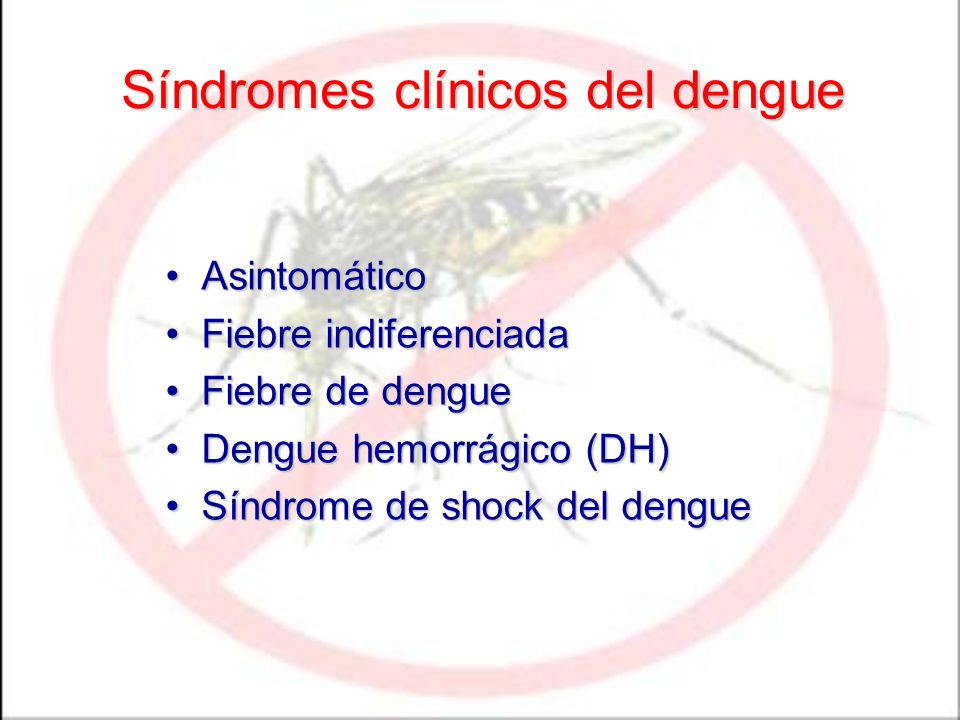 Síndromes clínicos del dengue

• Asintomático
• Fiebre indiferenciada
• Fiebre de dengue
• Dengue hemorrágico (DH)
• Síndrome de shock del dengue